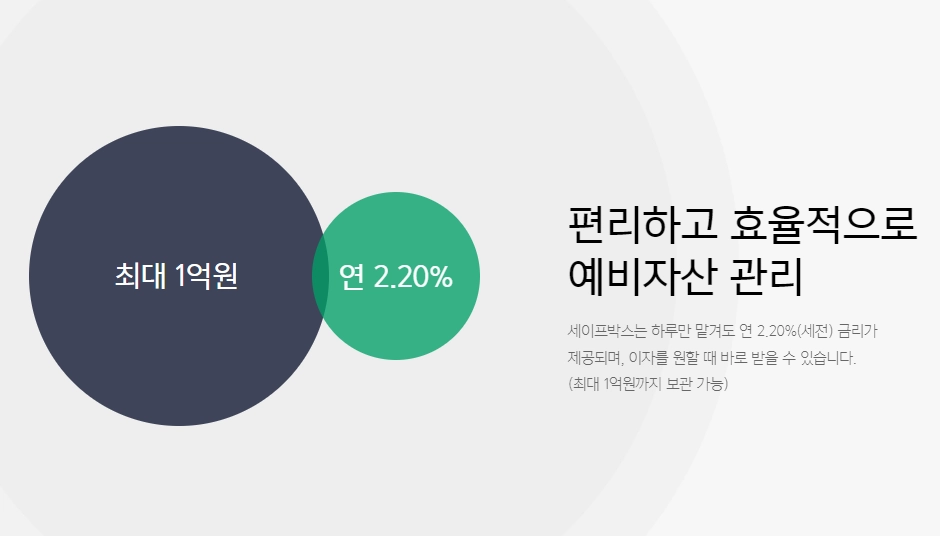 최대 1억원

연 2.20%

편리하고 효율적으로
예비자산 관리

세이프박스는 하루만 맡겨도 연 2.20%(세전) 금리가 제공되며, 이자를 원할 때 바로 받을 수 있습니다.
(최대 1억원까지 보관 가능)